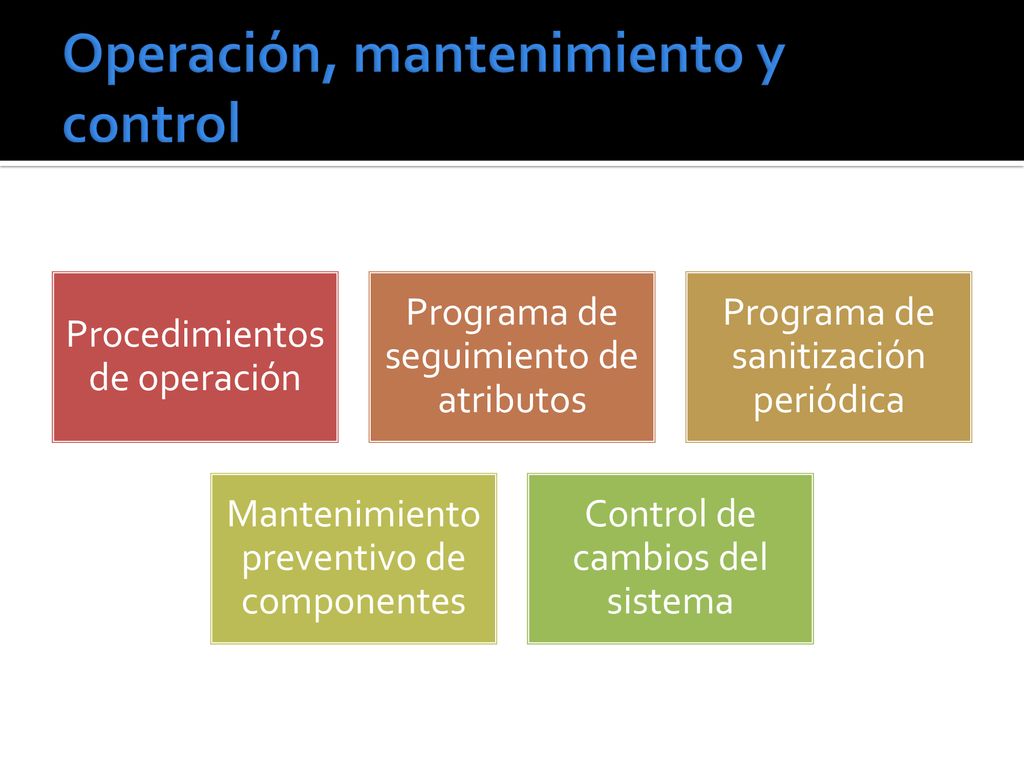 Operación, mantenimiento y control

Procedimientos de operación

Programa de seguimiento de atributos

Programa de sanitización periódica

Mantenimiento preventivo de componentes

Control de cambios del sistema